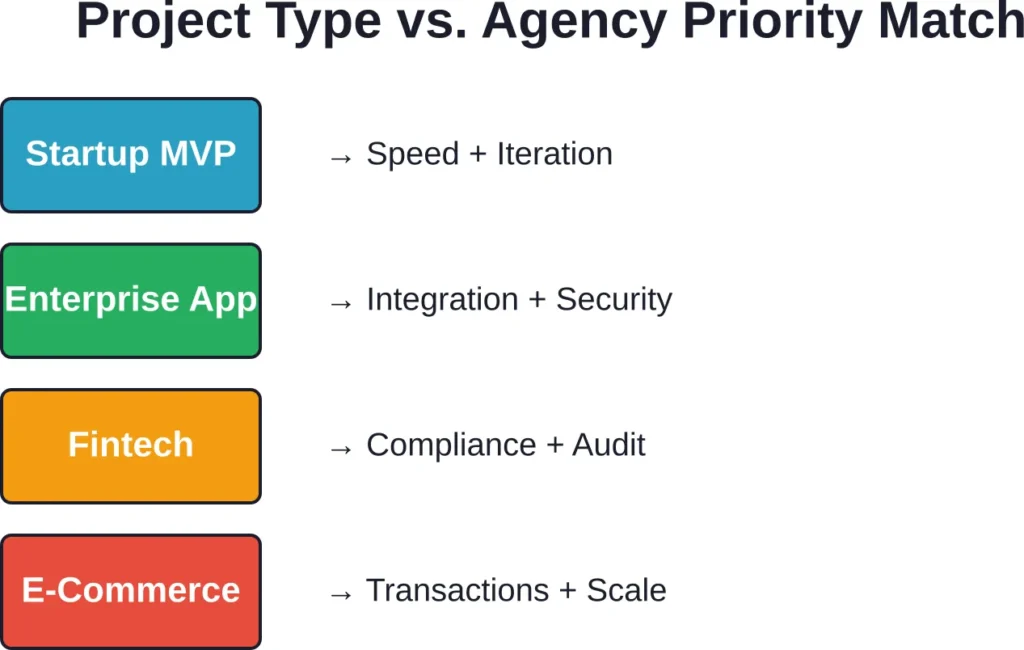 Project Type vs. Agency Priority Match

Startup MVP → Speed + Iteration

Enterprise App → Integration + Security

Fintech → Compliance + Audit

E-Commerce → Transactions + Scale